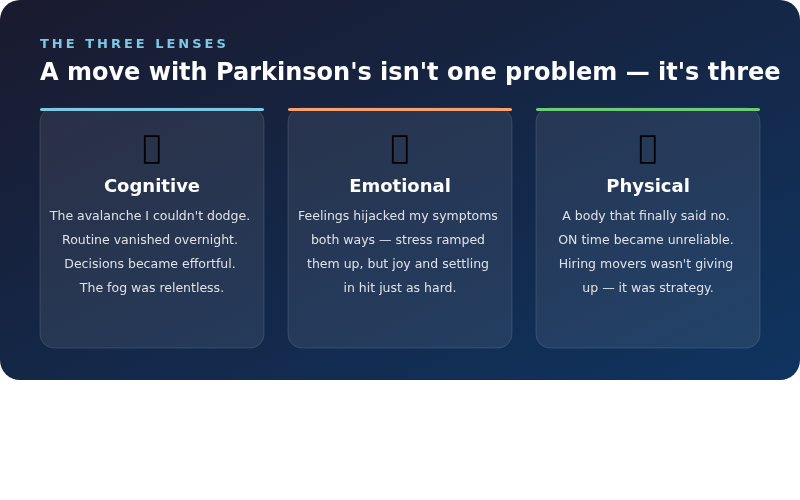 THE THREE LENSES

A move with Parkinson's isn't one problem — it's three

Cognitive

The avalanche I couldn't dodge. Routine vanished overnight. Decisions became effortful. The fog was relentless.

Emotional

Feelings hijacked my symptoms both ways — stress ramped them up, but joy and settling in hit just as hard.

Physical

A body that finally said no. ON time became unreliable. Hiring movers wasn't giving up — it was strategy.